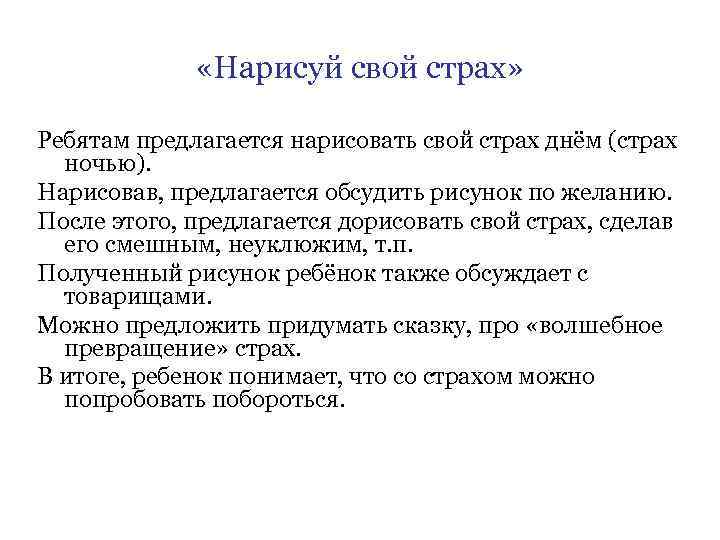 «Нарисуй свой страх»

Ребятам предлагается нарисовать свой страх днём (страх ночью).

Нарисовав, предлагается обсудить рисунок по желанию.

После этого, предлагается дорисовать свой страх, сделав его смешным, неуклюжим, т.п.

Полученный рисунок ребёнок также обсуждает с товарищами.

Можно предложить придумать сказку, про «волшебное превращение» страх.

В итоге, ребенок понимает, что со страхом можно попробовать побороться.